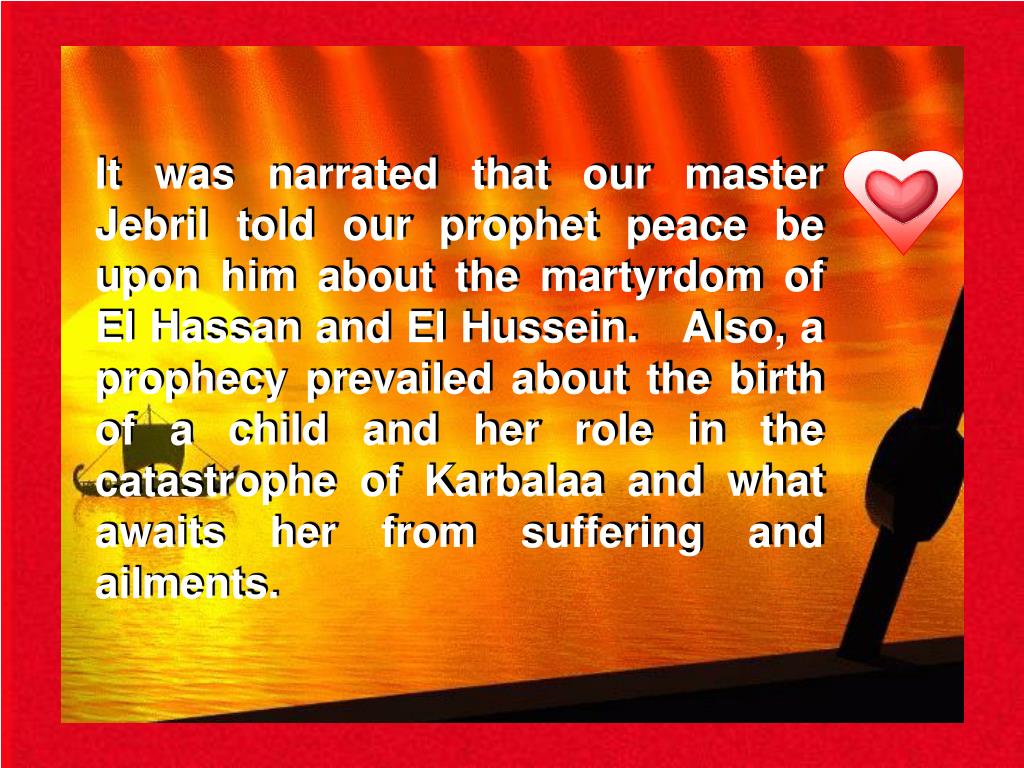 It was narrated that our master Jebril told our prophet peace be upon him about the martyrdom of El Hassan and El Hussein. Also, a prophecy prevailed about the birth of a child and her role in the catastrophe of Karbalaa and what awaits her from suffering and ailments.